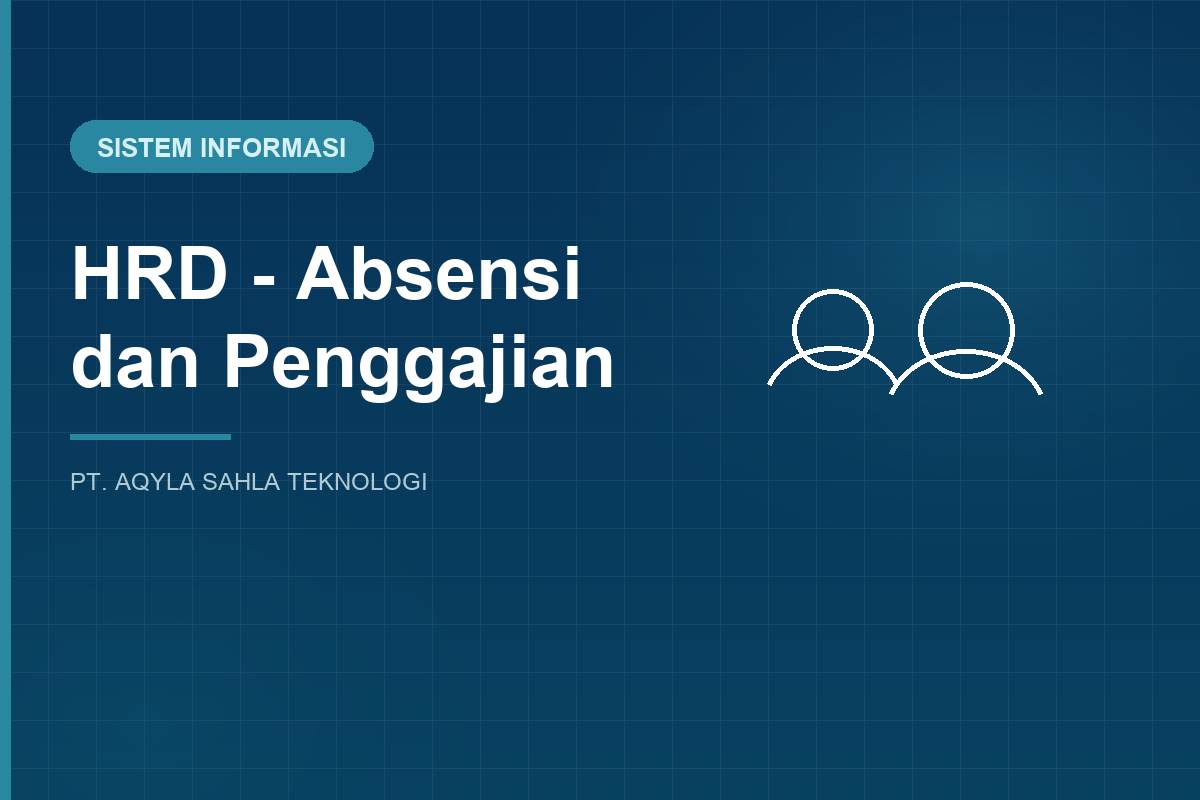 SISTEM INFORMASI

HRD - Absensi dan Penggajian

PT. AQYLA SAHLA TEKNOLOGI